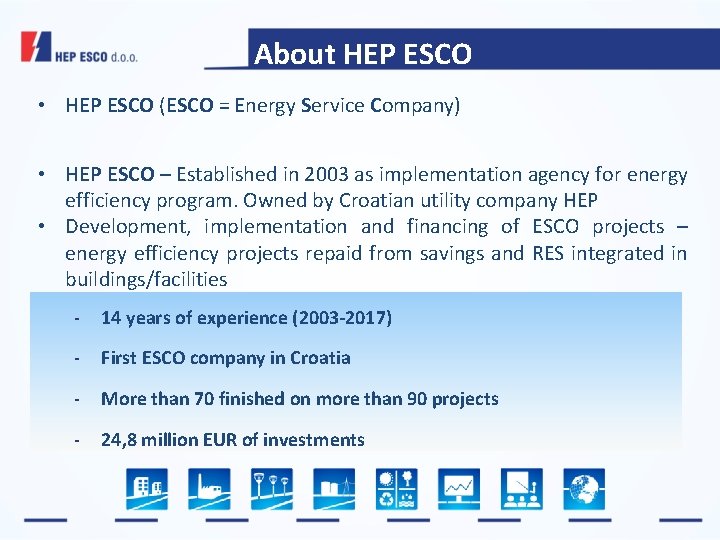 HEP ESCO d.o.o.

About HEP ESCO

• HEP ESCO (ESCO = Energy Service Company)

• HEP ESCO – Established in 2003 as implementation agency for energy efficiency program. Owned by Croatian utility company HEP
• Development, implementation and financing of ESCO projects – energy efficiency projects repaid from savings and RES integrated in buildings/facilities

- 14 years of experience (2003-2017)

- First ESCO company in Croatia

- More than 70 finished on more than 90 projects

- 24,8 million EUR of investments